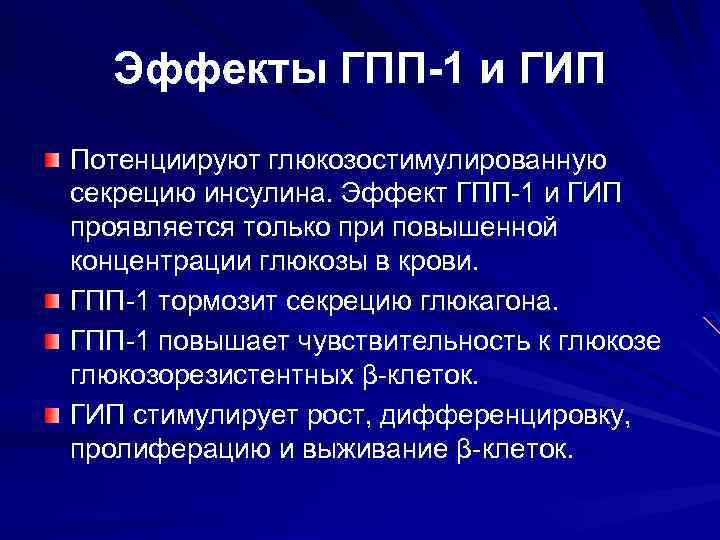 Эффекты ГПП-1 и ГИП

Потенциируют глюкозостимулированную секрецию инсулина. Эффект ГПП-1 и ГИП проявляется только при повышенной концентрации глюкозы в крови.

ГПП-1 тормозит секрецию глюкагона.

ГПП-1 повышает чувствительность к глюкозе глюкозорезистентных β-клеток.

ГИП стимулирует рост, дифференцировку, пролиферацию и выживание β-клеток.